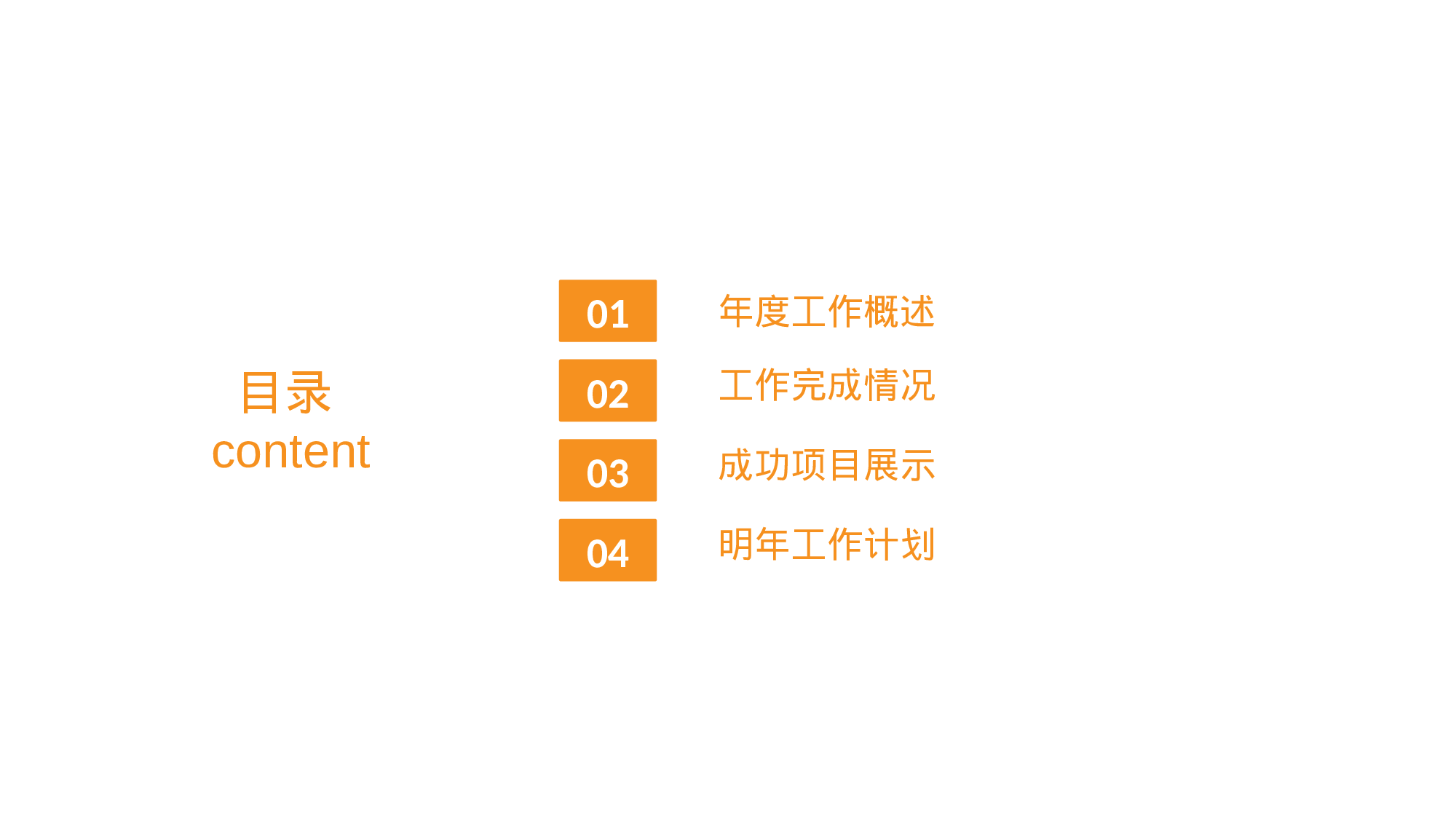 目录
content

01 年度工作概述

02 工作完成情况

03 成功项目展示

04 明年工作计划